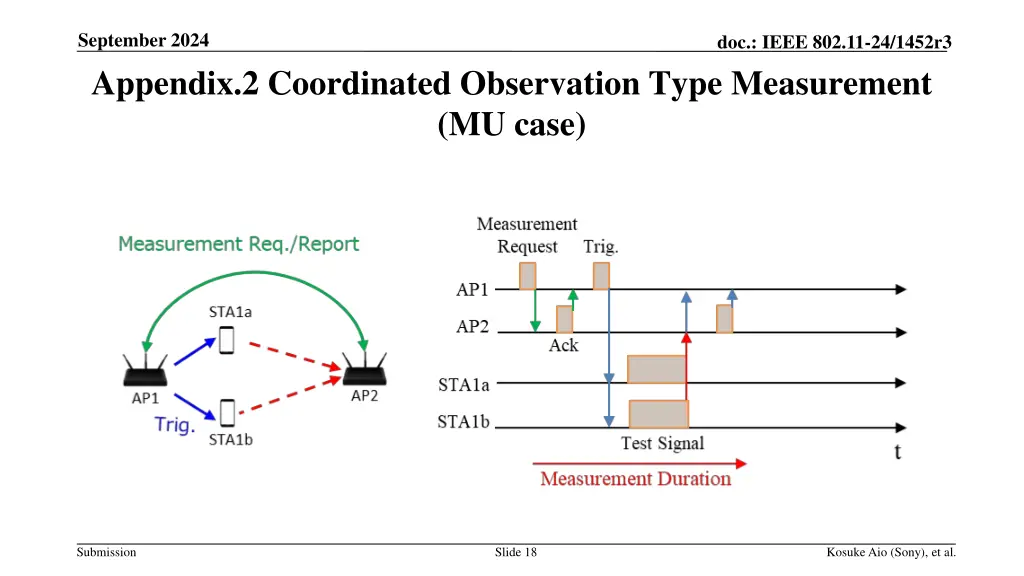 September 2024

doc.: IEEE 802.11-24/1452r3

Appendix.2 Coordinated Observation Type Measurement (MU case)

Measurement Req./Report

STA1a

AP1

AP2

Trig.

STA1b

Measurement Request

Trig.

AP1

AP2

Ack

STA1a

STA1b

Test Signal

t

Measurement Duration

Submission

Slide 18

Kosuke Aio (Sony), et al.